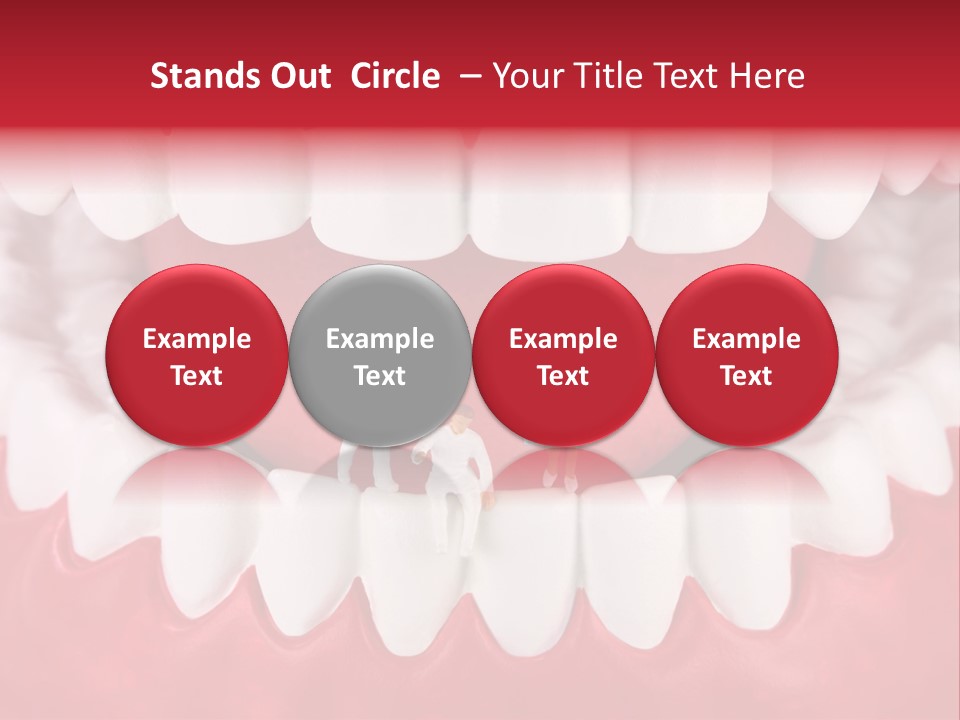 Stands Out Circle – Your Title Text Here

Example Text

Example Text

Example Text

Example Text